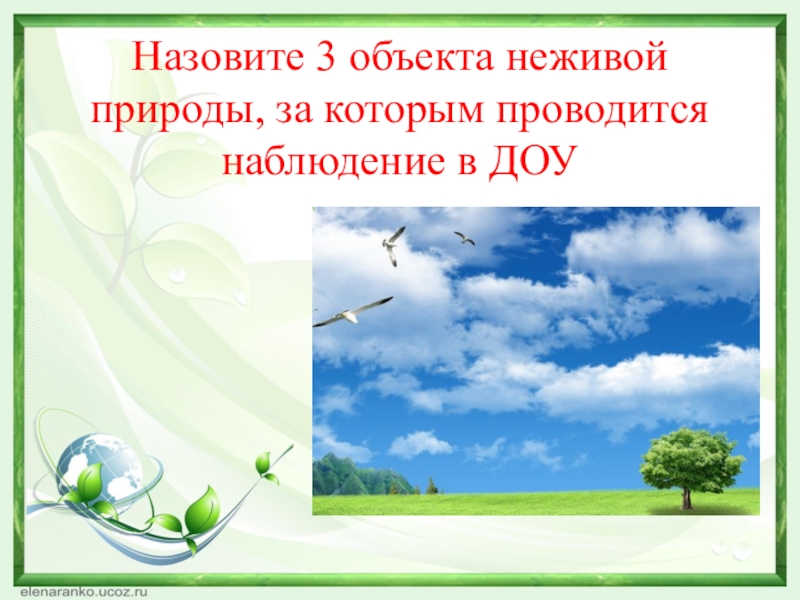 Назовите 3 объекта неживой природы, за которым проводится наблюдение в ДОУ

elenaranko.ucoz.ru